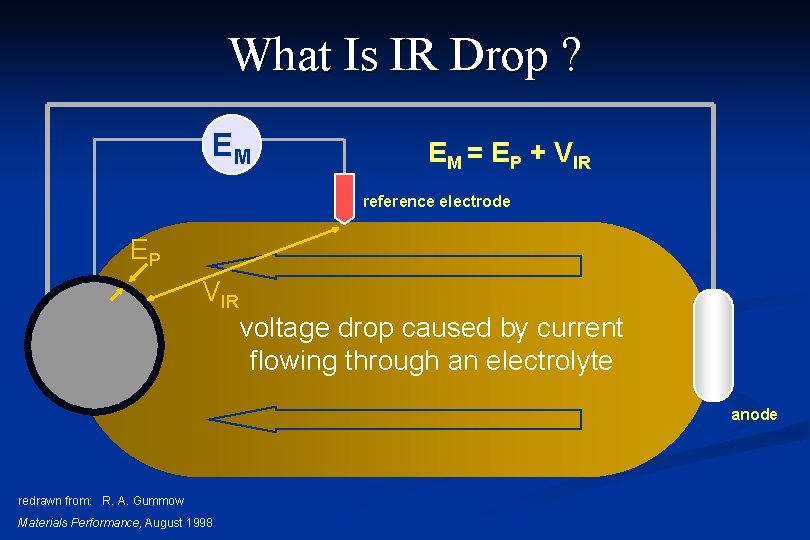 What Is IR Drop ?

$E_M$

$E_M = E_P + V_{IR}$

reference electrode

$E_P$

$V_{IR}$

voltage drop caused by current flowing through an electrolyte

anode

redrawn from: R. A. Gummow

Materials Performance, August 1998